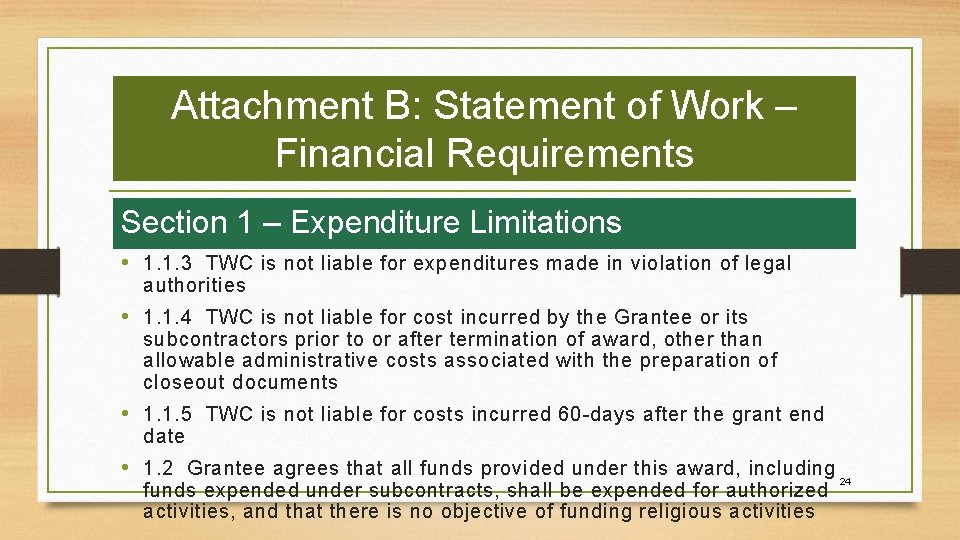 Attachment B: Statement of Work – Financial Requirements

Section 1 – Expenditure Limitations

• 1.1.3 TWC is not liable for expenditures made in violation of legal authorities

• 1.1.4 TWC is not liable for cost incurred by the Grantee or its subcontractors prior to or after termination of award, other than allowable administrative costs associated with the preparation of closeout documents

• 1.1.5 TWC is not liable for costs incurred 60-days after the grant end date

• 1.2 Grantee agrees that all funds provided under this award, including funds expended under subcontracts, shall be expended for authorized activities, and that there is no objective of funding religious activities

24